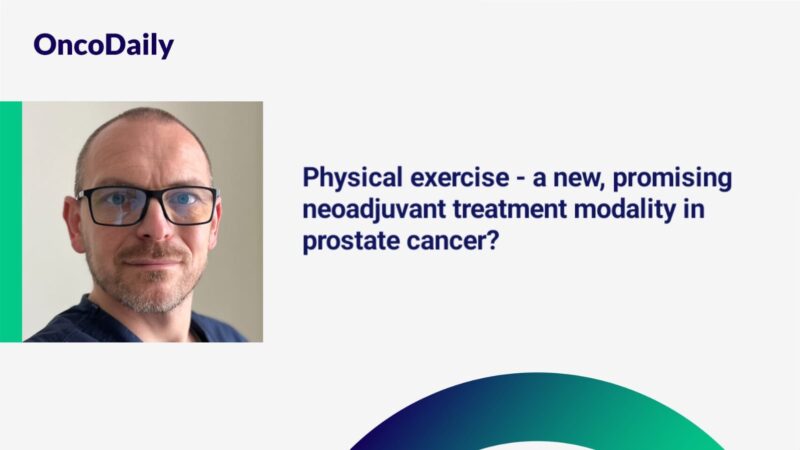 OncoDaily

Physical exercise - a new, promising neoadjuvant treatment modality in prostate cancer?